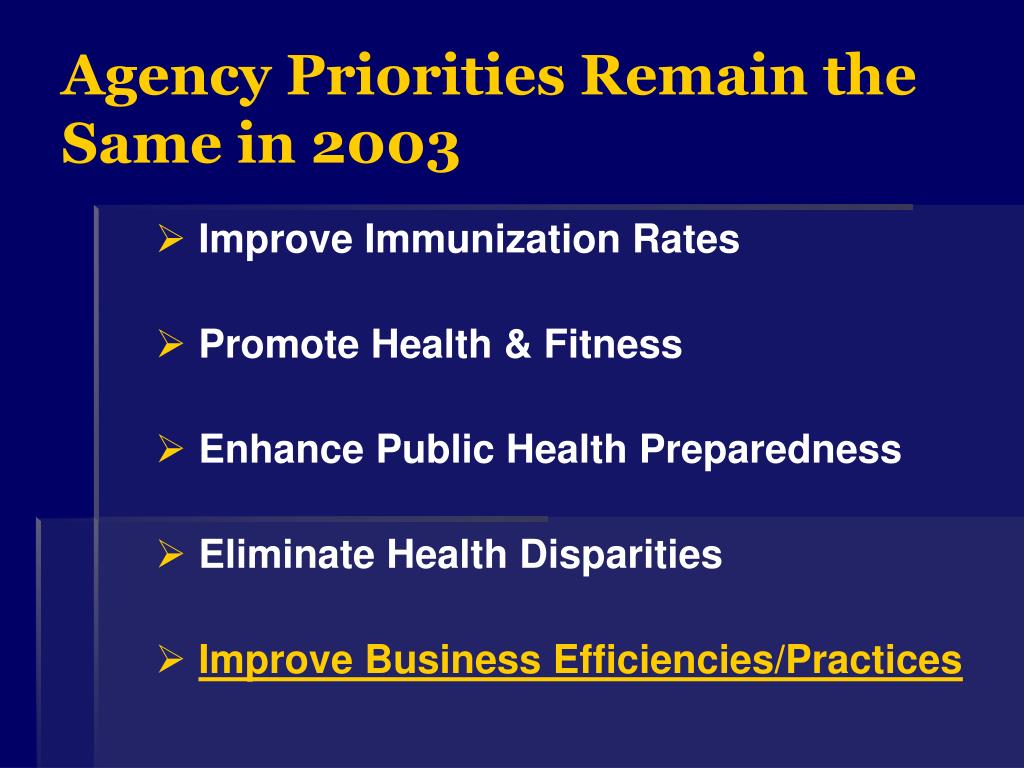 Agency Priorities Remain the Same in 2003

➢ Improve Immunization Rates

➢ Promote Health & Fitness

➢ Enhance Public Health Preparedness

➢ Eliminate Health Disparities

➢ Improve Business Efficiencies/Practices